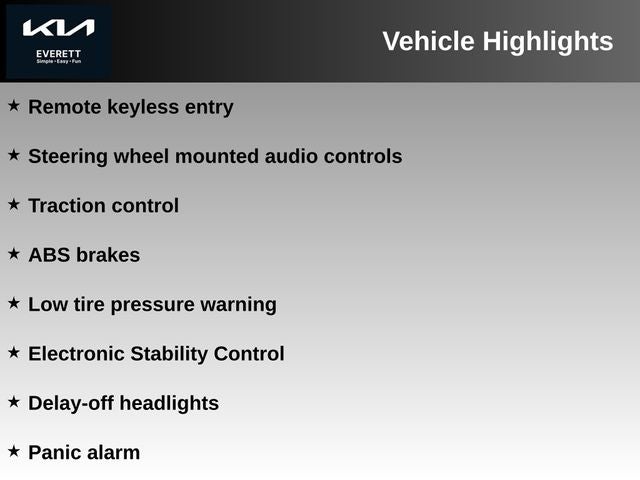 KIA
EVERETT
Simple • Easy • Fun

Vehicle Highlights

★ Remote keyless entry

★ Steering wheel mounted audio controls

★ Traction control

★ ABS brakes

★ Low tire pressure warning

★ Electronic Stability Control

★ Delay-off headlights

★ Panic alarm